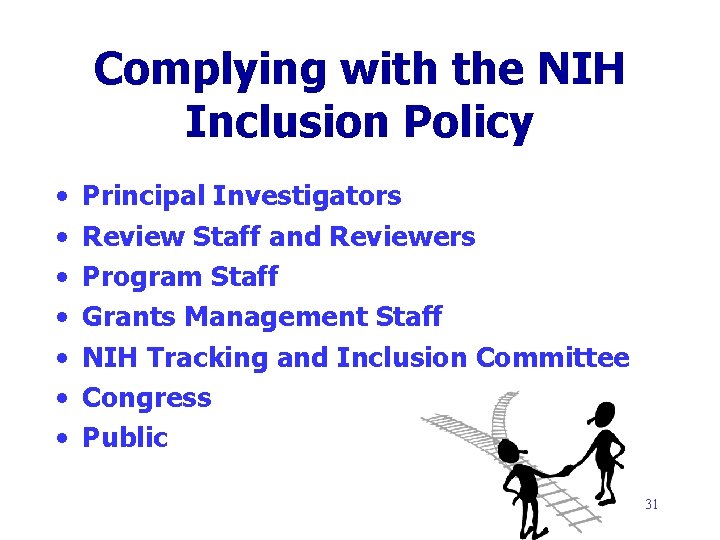 Complying with the NIH Inclusion Policy

• Principal Investigators
• Review Staff and Reviewers
• Program Staff
• Grants Management Staff
• NIH Tracking and Inclusion Committee
• Congress
• Public

31